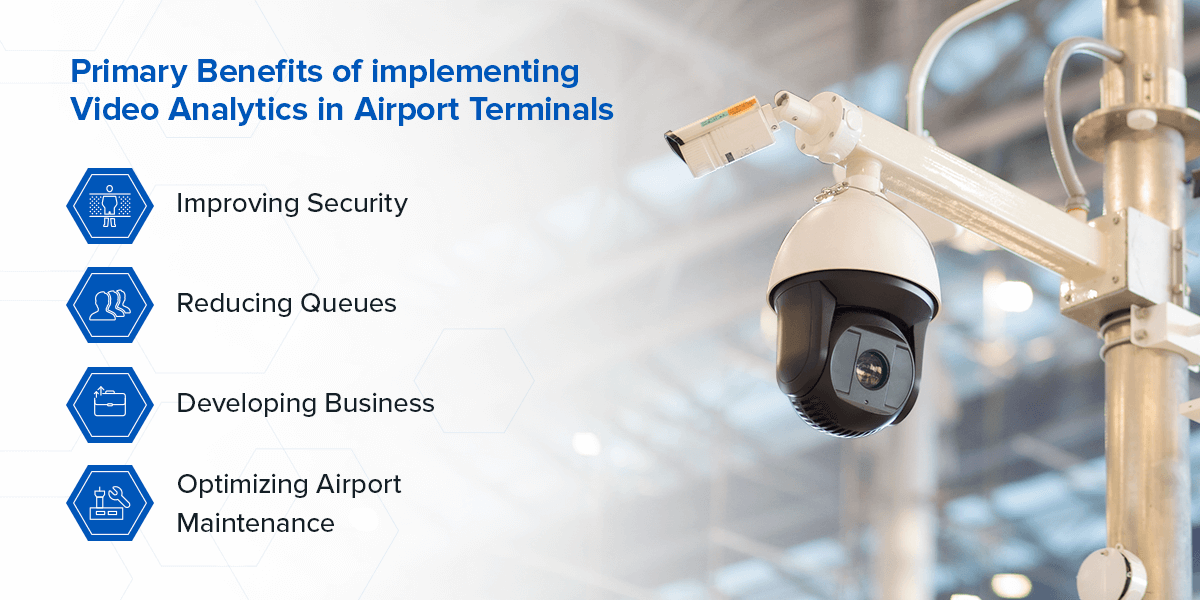 Primary Benefits of implementing Video Analytics in Airport Terminals

Improving Security

Reducing Queues

Developing Business

Optimizing Airport Maintenance